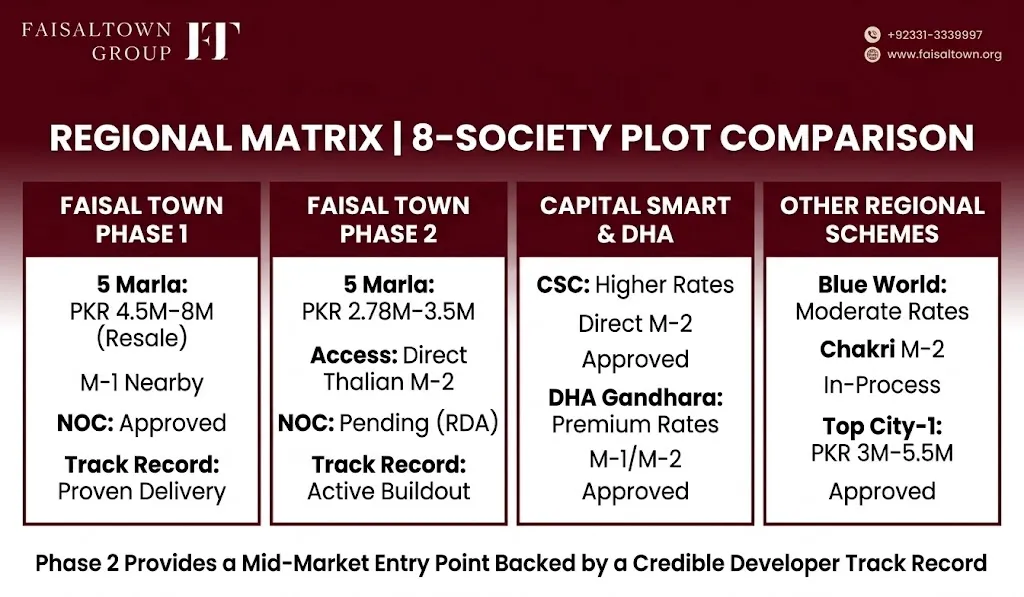 FAISALTOWN GROUP FT

+92331-3339997
www.faisaltown.org

REGIONAL MATRIX | 8-SOCIETY PLOT COMPARISON

FAISAL TOWN PHASE 1

5 Marla: PKR 4.5M-8M (Resale)

M-1 Nearby

NOC: Approved

Track Record: Proven Delivery

FAISAL TOWN PHASE 2

5 Marla: PKR 2.78M-3.5M

Access: Direct Thalian M-2

NOC: Pending (RDA)

Track Record: Active Buildout

CAPITAL SMART & DHA

CSC: Higher Rates

Direct M-2

Approved

DHA Gandhara: Premium Rates

M-1/M-2

Approved

OTHER REGIONAL SCHEMES

Blue World: Moderate Rates

Chakri M-2

In-Process

Top City-1: PKR 3M-5.5M

Approved

Phase 2 Provides a Mid-Market Entry Point Backed by a Credible Developer Track Record